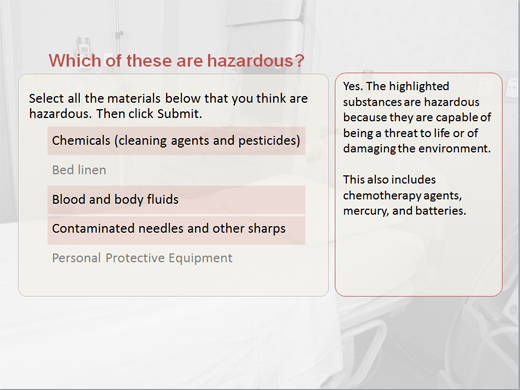 Which of these are hazardous?

Select all the materials below that you think are hazardous. Then click Submit.

Chemicals (cleaning agents and pesticides)

Bed linen

Blood and body fluids

Contaminated needles and other sharps

Personal Protective Equipment

Yes. The highlighted substances are hazardous because they are capable of being a threat to life or of damaging the environment.

This also includes chemotherapy agents, mercury, and batteries.